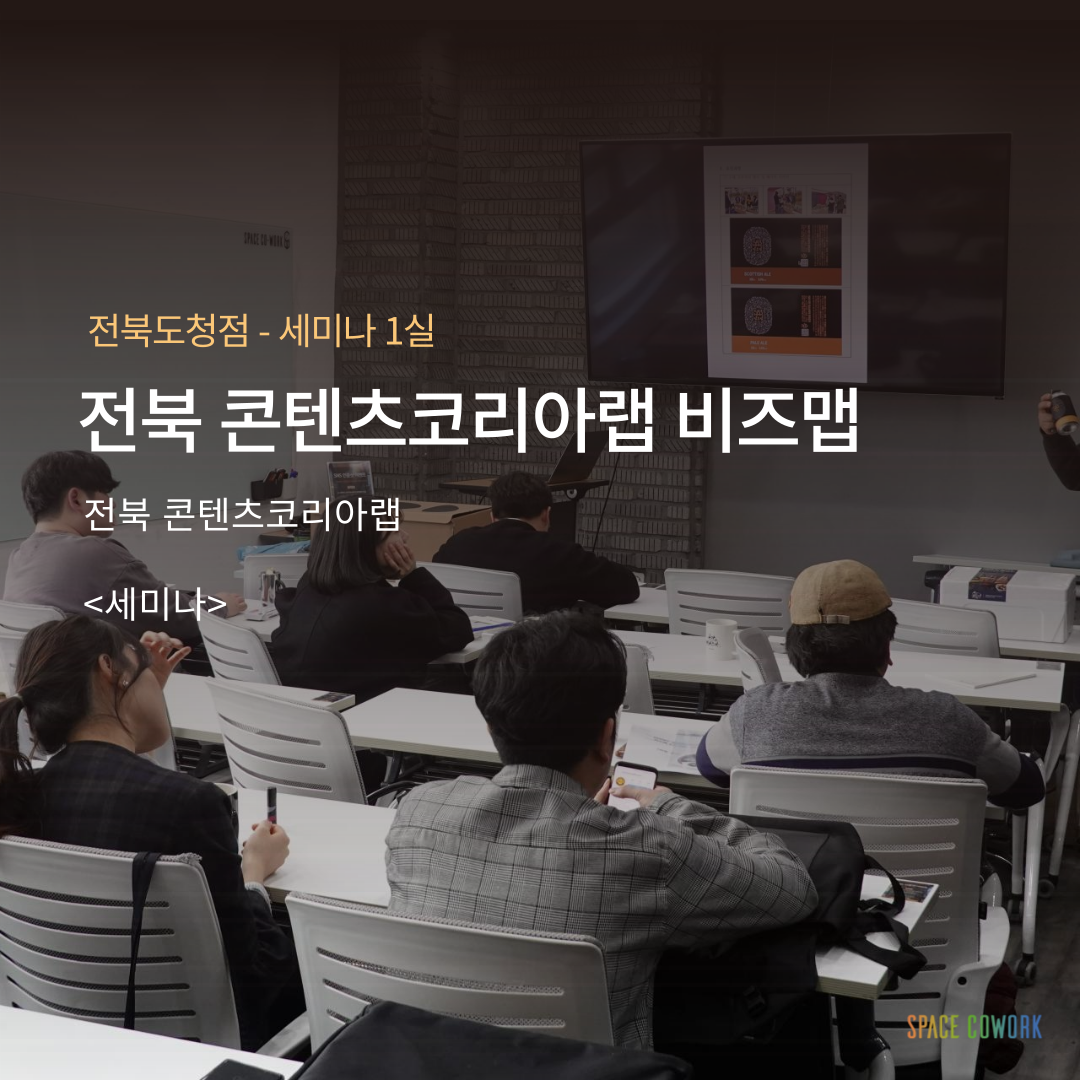 전북도청점 - 세미나 1실

전북 콘텐츠코리아랩 비즈맵

전북 콘텐츠코리아랩

<세미나>

SPACE COWORK